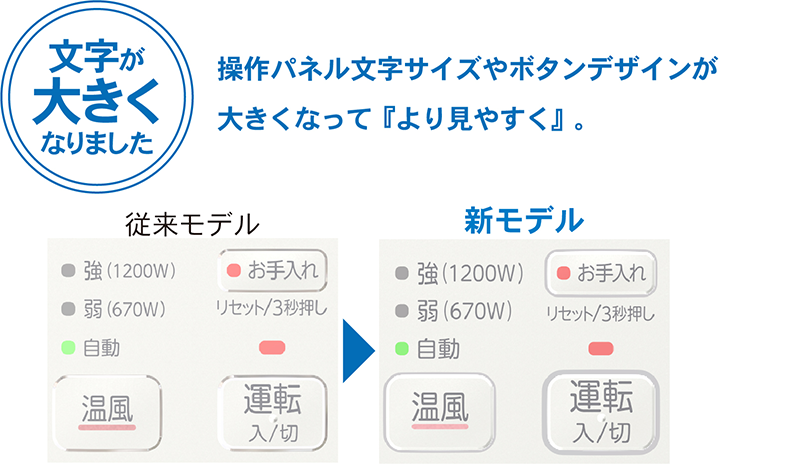 文字が
大きく
なりました

操作パネル文字サイズやボタンデザインが
大きくなって『より見やすく』。

従来モデル

強(1200W)
弱(670W)
自動
お手入れ
リセット/3秒押し
温風
運転
入/切

新モデル

強(1200W)
弱(670W)
自動
お手入れ
リセット/3秒押し
温風
運転
入/切